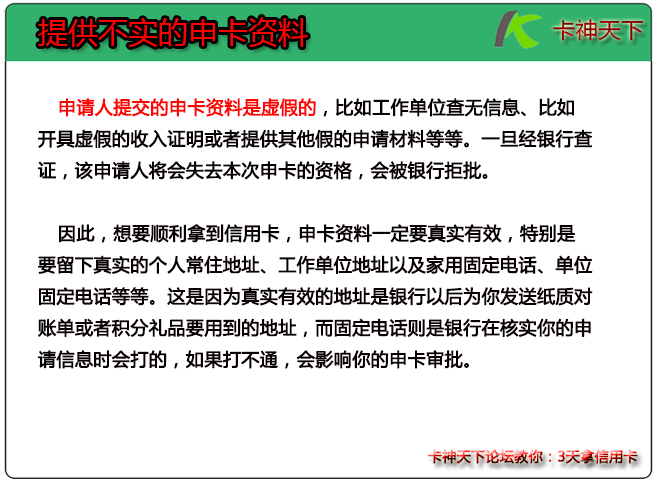 提供不实的申卡资料

卡神天下

申请人提交的申卡资料是虚假的，比如工作单位查无信息、比如开具虚假的收入证明或者提供其他假的申请材料等等。一旦经银行查证，该申请人将会失去本次申卡的资格，会被银行拒批。

因此，想要顺利拿到信用卡，申卡资料一定要真实有效，特别是要留下真实的个人常住地址、工作单位地址以及家用固定电话、单位固定电话等等。这是因为真实有效的地址是银行以后为你发送纸质对账单或者积分礼品要用到的地址，而固定电话则是银行在核实你的申请信息时会打的，如果打不通，会影响你的申卡审批。

卡神天下论坛教你：3天拿信用卡